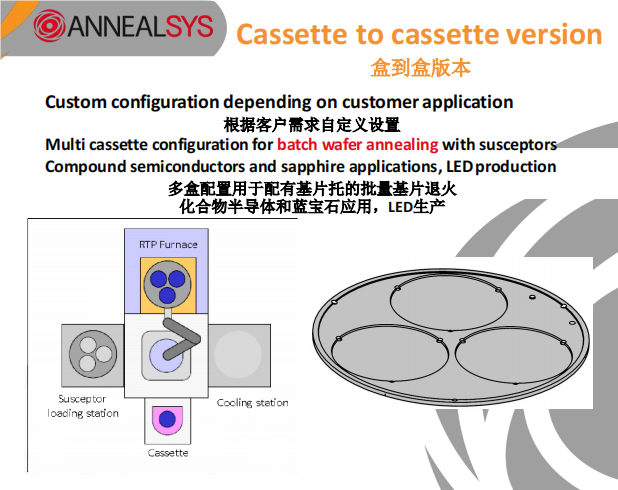 ANNEALSYS

Cassette to cassette version
盒到盒版本

Custom configuration depending on customer application
根据客户需求自定义设置
Multi cassette configuration for batch wafer annealing with susceptors
Compound semiconductors and sapphire applications, LED production
多盒配置用于配有基片托的批量基片退火
化合物半导体和蓝宝石应用，LED生产

RTP Furnace
Susceptor loading station
Cooling station
Cassette